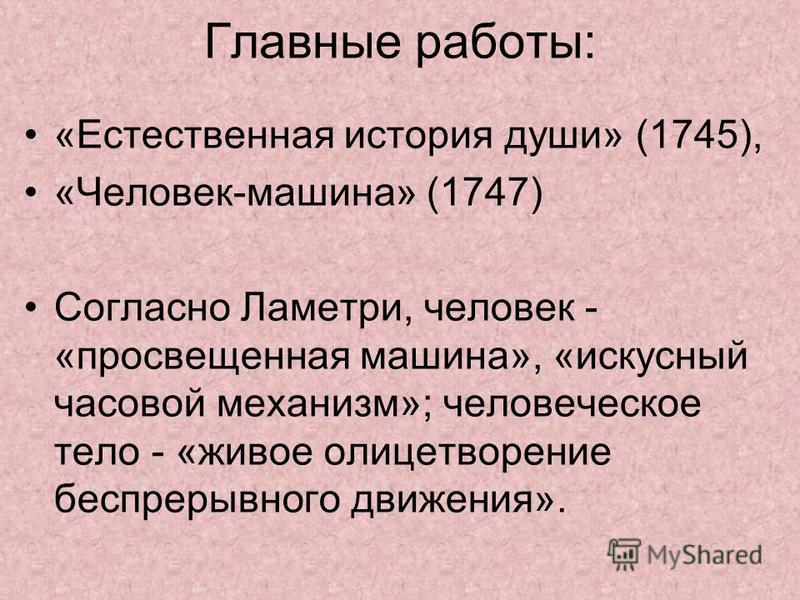 Главные работы:

• «Естественная история души» (1745),
• «Человек-машина» (1747)

• Согласно Ламетри, человек - «просвещенная машина», «искусный часовой механизм»; человеческое тело - «живое олицетворение беспрерывного движения».

MyShared